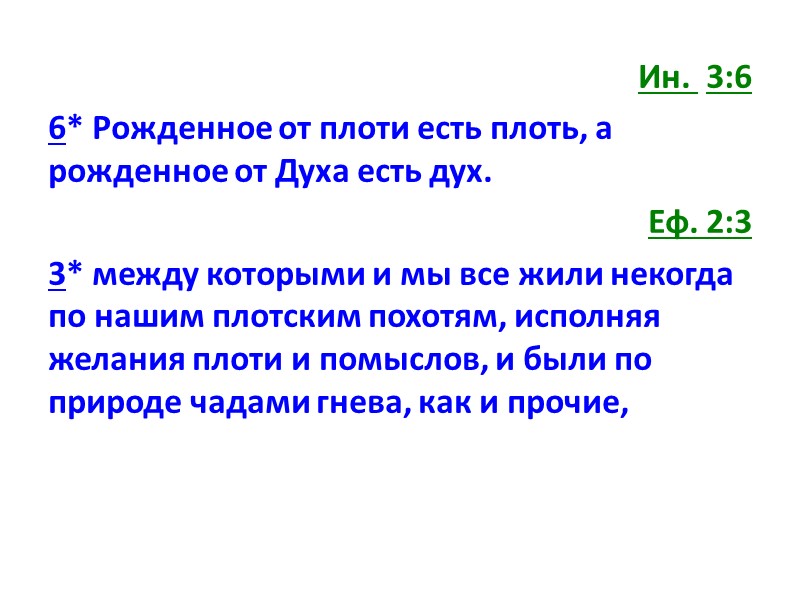 Ин. 3:6

6* Рожденное от плоти есть плоть, а рожденное от Духа есть дух.

Еф. 2:3

3* между которыми и мы все жили некогда по нашим плотским похотям, исполняя желания плоти и помыслов, и были по природе чадами гнева, как и прочие,